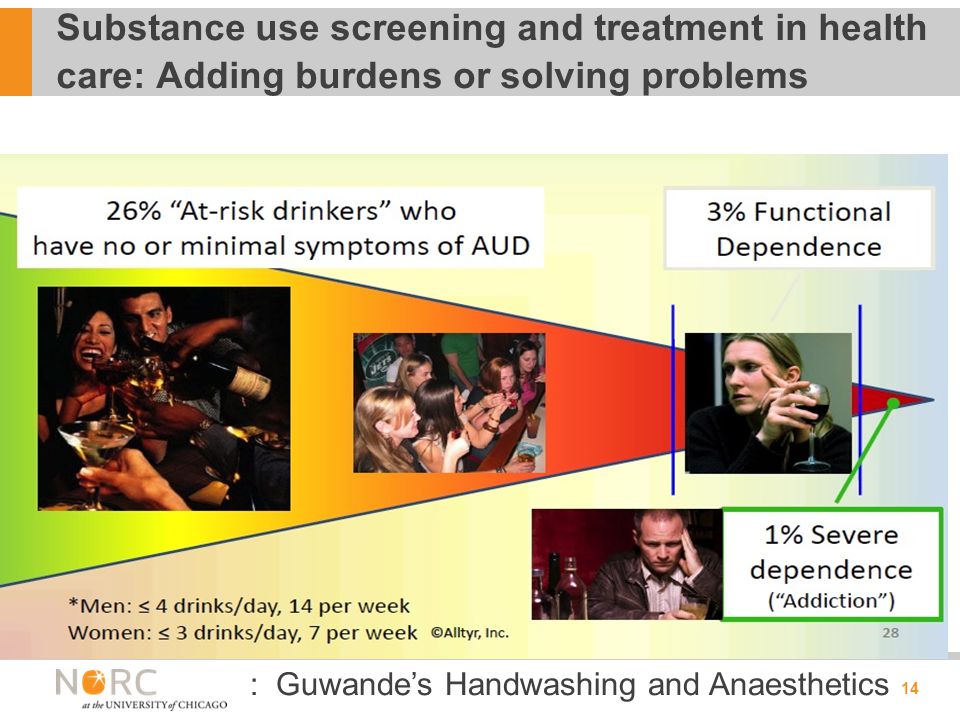 Substance use screening and treatment in health care: Adding burdens or solving problems

26% "At-risk drinkers" who have no or minimal symptoms of AUD

3% Functional Dependence

1% Severe dependence ("Addiction")

*Men: ≤ 4 drinks/day, 14 per week
Women: ≤ 3 drinks/day, 7 per week ©Alltyr, Inc.

28

NORC at the UNIVERSITY of CHICAGO

: Guwande's Handwashing and Anaesthetics 14